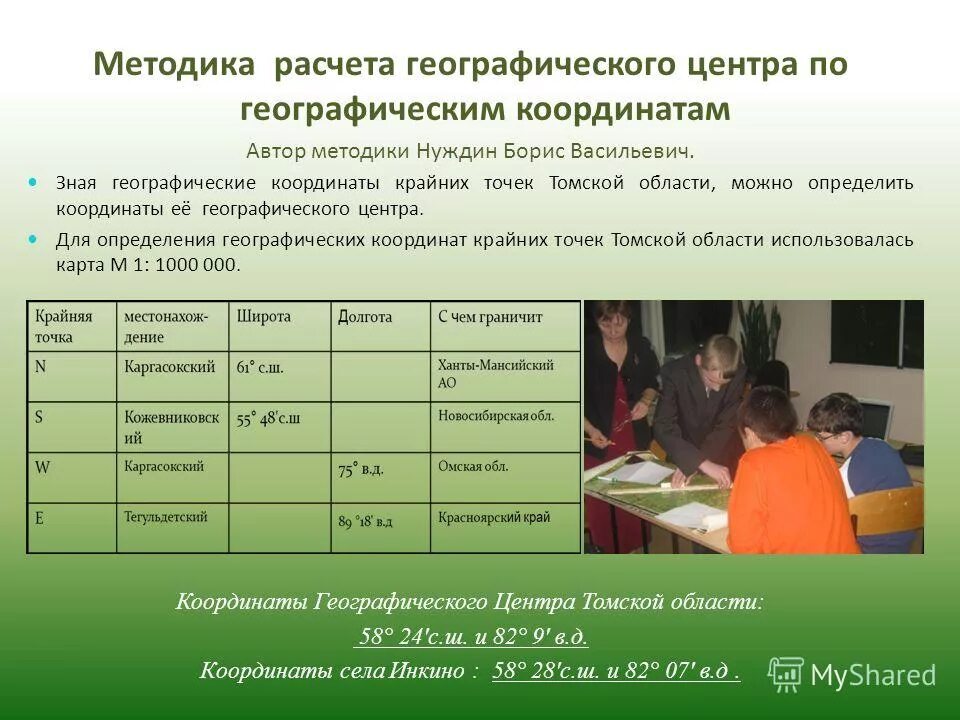 Методика расчета географического центра по географическим координатам

Автор методики Нуждин Борис Васильевич.

Зная географические координаты крайних точек Томской области, можно определить координаты её географического центра.

Для определения географических координат крайних точек Томской области использовалась карта М 1: 1000 000.

| Крайняя точка | местонахождение | Широта | Долгота | С чем граничит |
|---|---|---|---|---|
| N | Каргасокский | 61° с.ш. | | Ханты-Мансийский АО |
| S | Кожевниковский | 55° 48'с.ш | | Новосибирская обл. |
| W | Каргасокский | | 75° в.д. | Омская обл. |
| E | Тегульдетский | | 89 °18' в.д | Красноярский край |

Координаты Географического Центра Томской области:

58° 24'с.ш. и 82° 9' в.д.

Координаты села Инкино : 58° 28'с.ш. и 82° 07' в.д .

MyShared